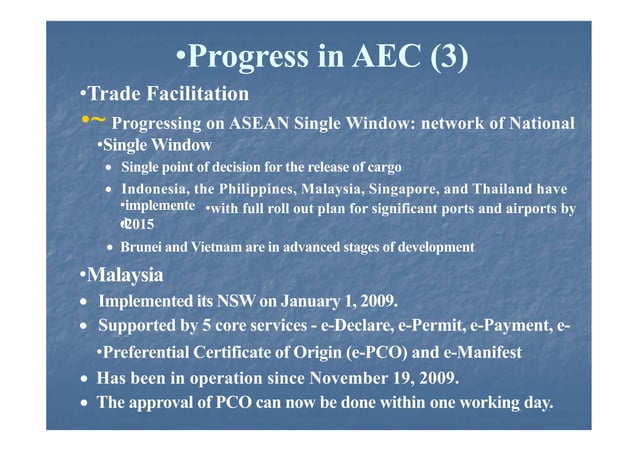 •Progress in AEC (3)

•Trade Facilitation

•~ Progressing on ASEAN Single Window: network of National •Single Window

• Single point of decision for the release of cargo

• Indonesia, the Philippines, Malaysia, Singapore, and Thailand have •implemente •with full roll out plan for significant ports and airports by d2015

• Brunei and Vietnam are in advanced stages of development

•Malaysia

• Implemented its NSW on January 1, 2009.

• Supported by 5 core services - e-Declare, e-Permit, e-Payment, e- •Preferential Certificate of Origin (e-PCO) and e-Manifest

• Has been in operation since November 19, 2009.

• The approval of PCO can now be done within one working day.